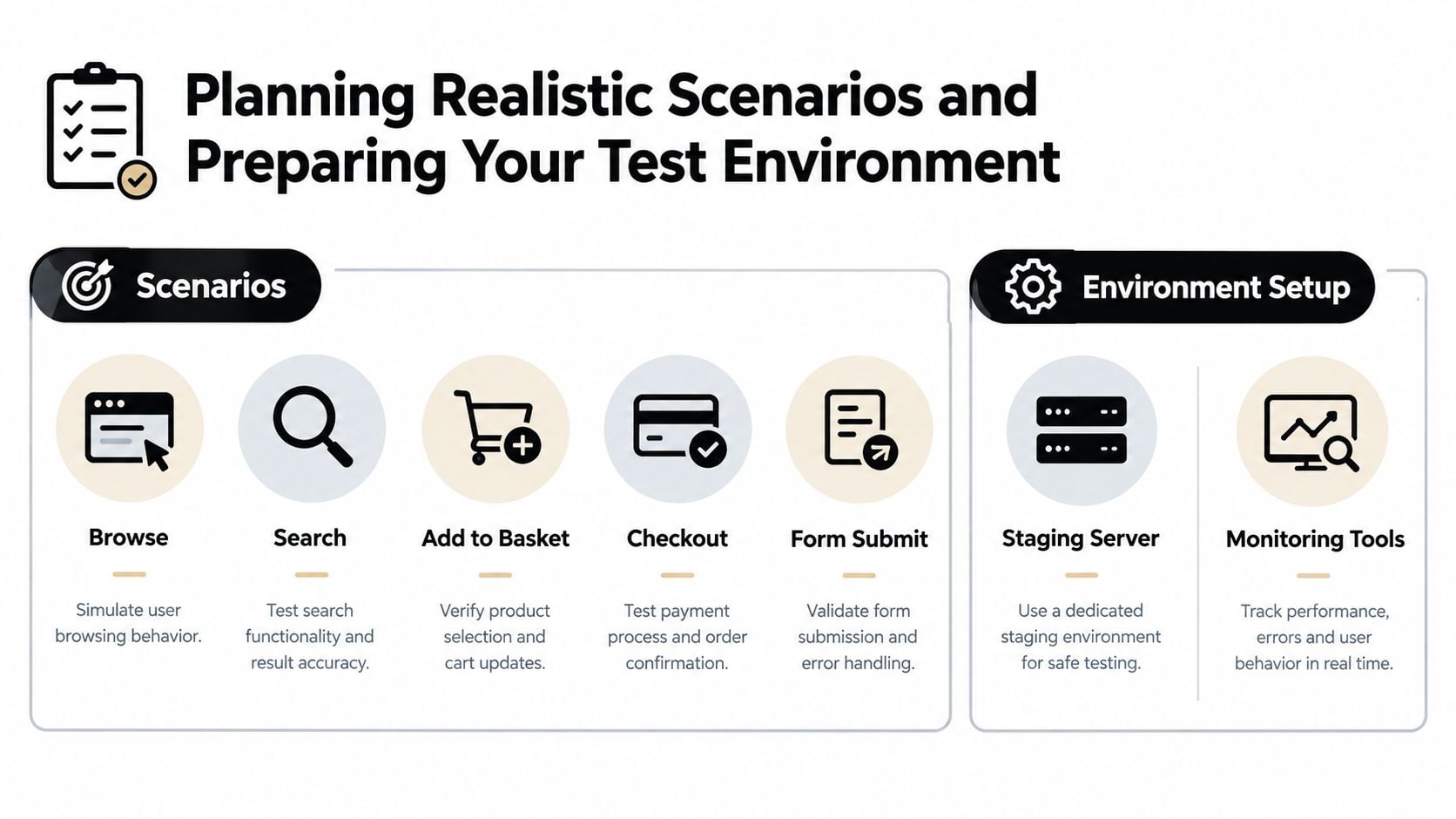 Planning Realistic Scenarios and Preparing Your Test Environment

Scenarios

Browse

Simulate user browsing behavior.

Search

Test search functionality and result accuracy.

Add to Basket

Verify product selection and cart updates.

Checkout

Test payment process and order confirmation.

Form Submit

Validate form submission and error handling.

Environment Setup

Staging Server

Use a dedicated staging environment for safe testing.

Monitoring Tools

Track performance, errors and user behavior in real time.